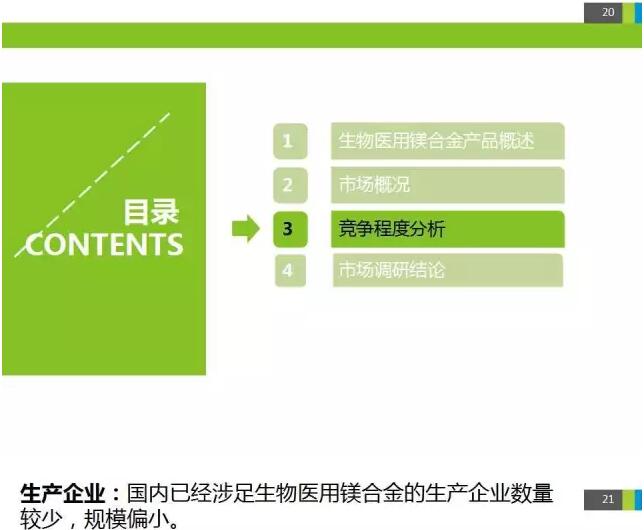 20

目录
CONTENTS

1 生物医用镁合金产品概述
2 市场概况
3 竞争程度分析
4 市场调研结论

生产企业：国内已经涉足生物医用镁合金的生产企业数量较少，规模偏小。

21